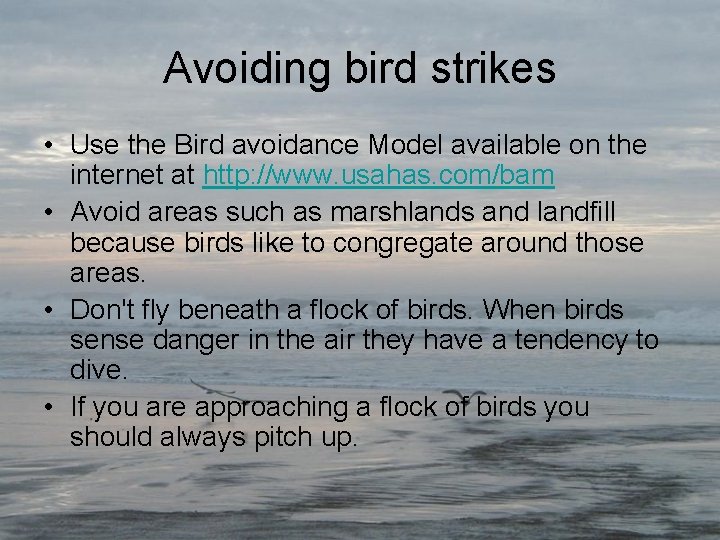 Avoiding bird strikes

• Use the Bird avoidance Model available on the internet at http://www.usahas.com/bam

• Avoid areas such as marshlands and landfill because birds like to congregate around those areas.

• Don't fly beneath a flock of birds. When birds sense danger in the air they have a tendency to dive.

• If you are approaching a flock of birds you should always pitch up.